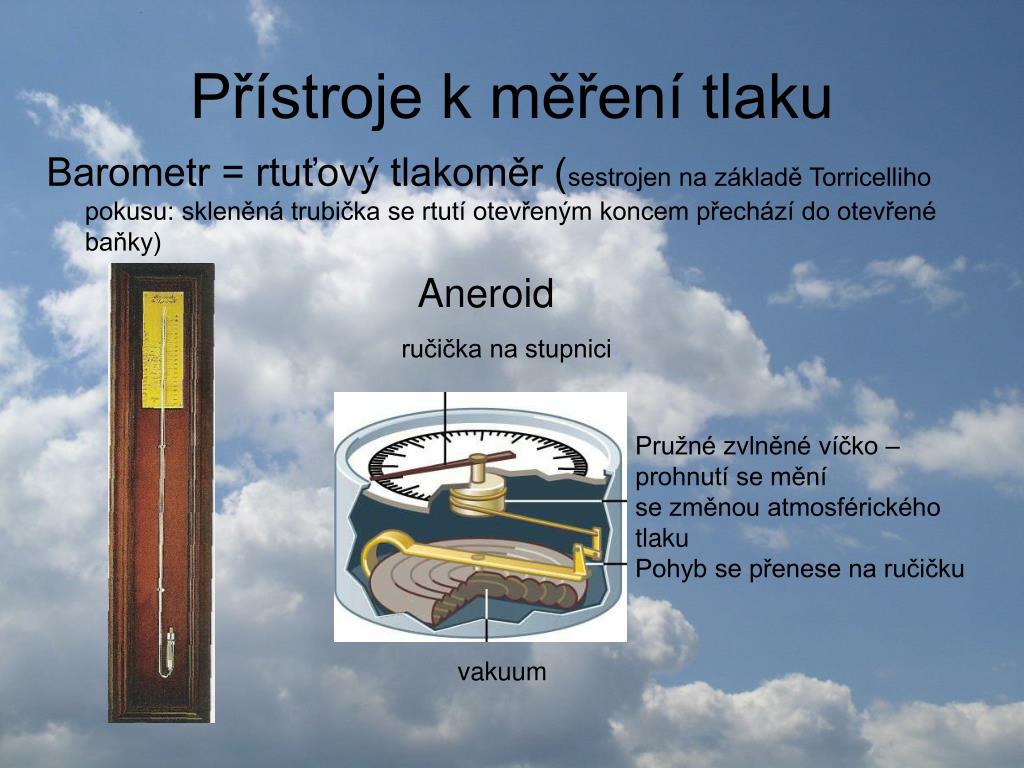 Přístroje k měření tlaku

Barometr = rtuťový tlakoměr (sestrojen na základě Torricelliho pokusu: skleněná trubička se rtutí otevřeným koncem přechází do otevřené baňky)

Aneroid

ručička na stupnici

Pružné zvlněné víčko – prohnutí se mění se změnou atmosférického tlaku
Pohyb se přenese na ručičku

vakuum